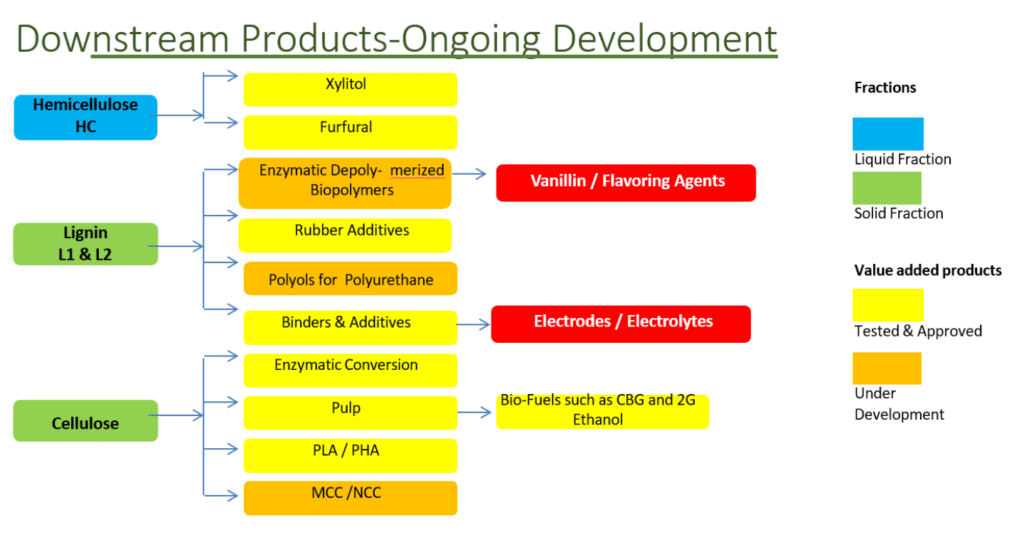 Downstream Products-Ongoing Development

Hemicellulose HC

Xylitol

Furfural

Lignin L1 & L2

Enzymatic Depoly- merized Biopolymers

Vanillin / Flavoring Agents

Rubber Additives

Polyols for Polyurethane

Binders & Additives

Electrodes / Electrolytes

Cellulose

Enzymatic Conversion

Pulp

Bio-Fuels such as CBG and 2G Ethanol

PLA / PHA

MCC /NCC

Fractions

Liquid Fraction

Solid Fraction

Value added products

Tested & Approved

Under Development